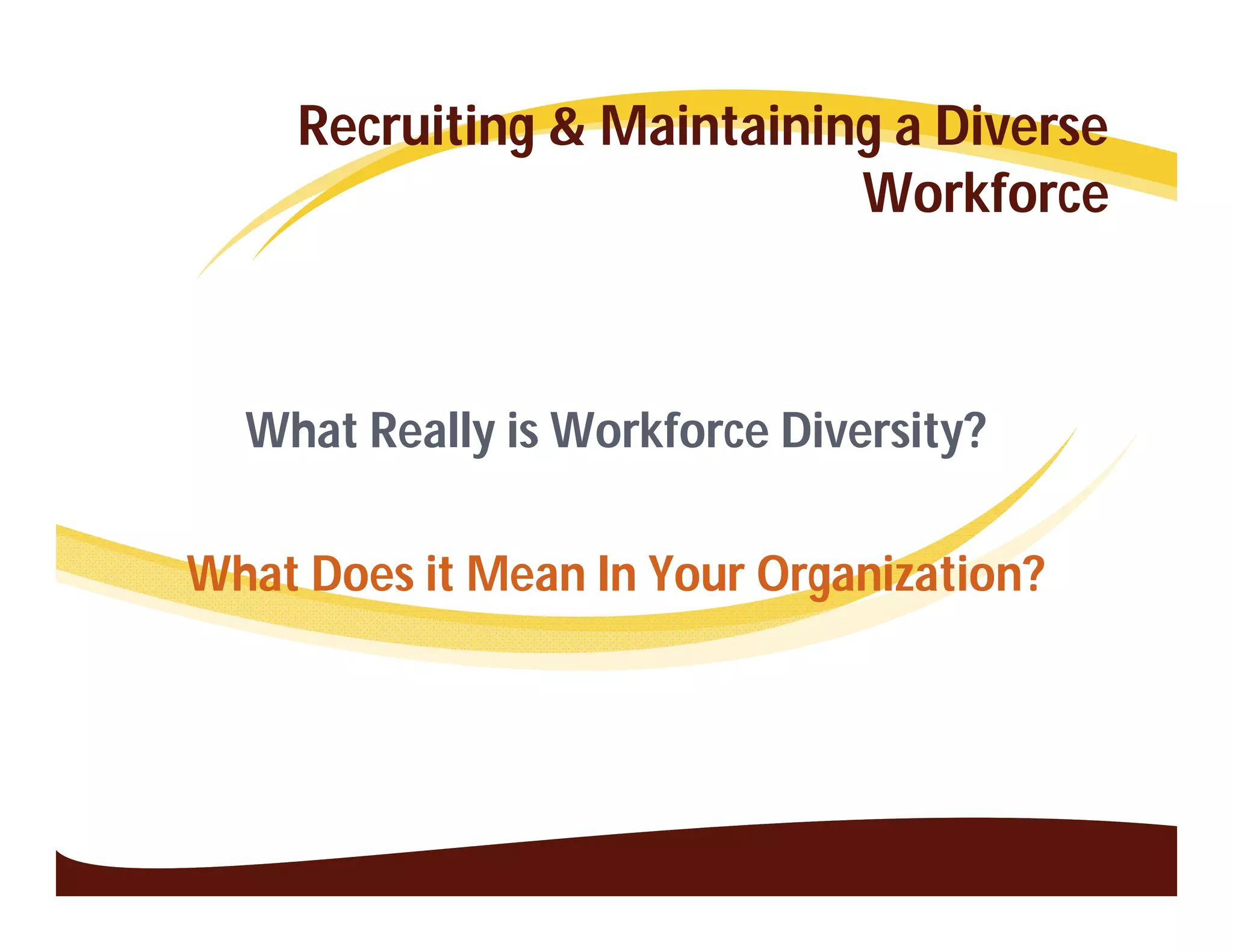 Recruiting & Maintaining a Diverse Workforce

What Really is Workforce Diversity?

What Does it Mean In Your Organization?